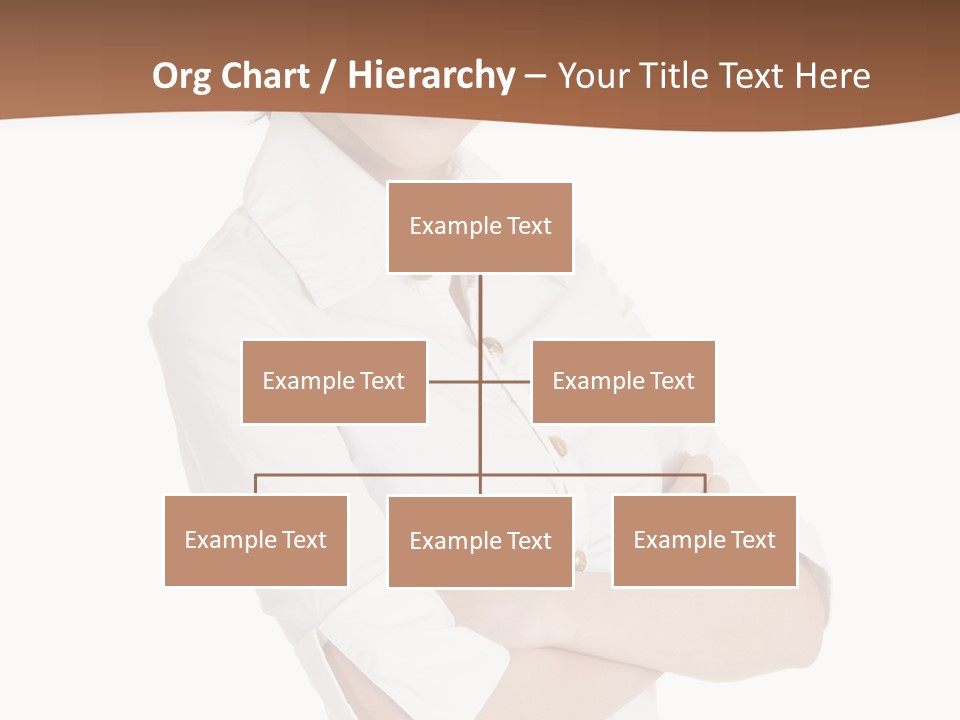 Org Chart / Hierarchy – Your Title Text Here

Example Text

Example Text

Example Text

Example Text

Example Text

Example Text